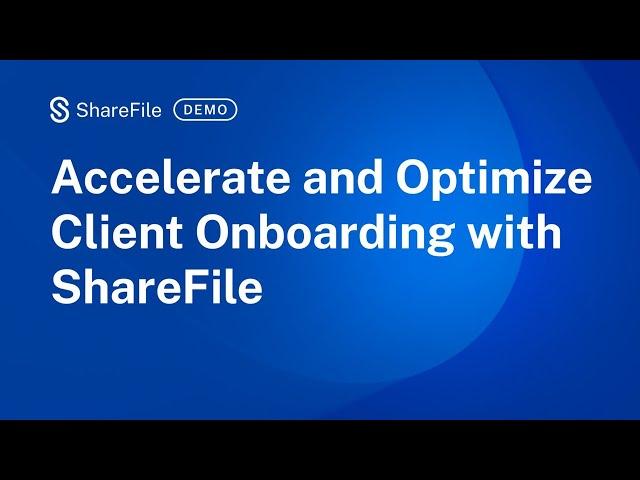 ShareFile DEMO

Accelerate and Optimize Client Onboarding with ShareFile